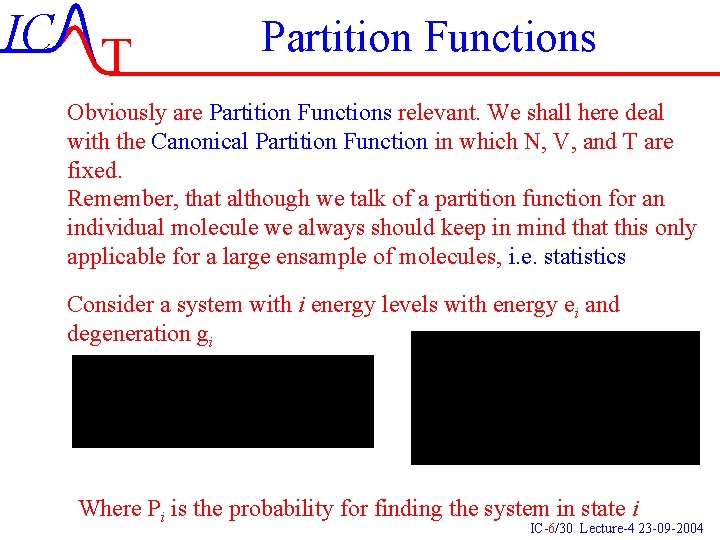 ICAT

Partition Functions

Obviously are Partition Functions relevant. We shall here deal with the Canonical Partition Function in which N, V, and T are fixed.
Remember, that although we talk of a partition function for an individual molecule we always should keep in mind that this only applicable for a large ensample of molecules, i.e. statistics

Consider a system with $i$ energy levels with energy $e_i$ and degeneration $g_i$

Where $P_i$ is the probability for finding the system in state $i$

IC-6/30 Lecture-4 23-09-2004